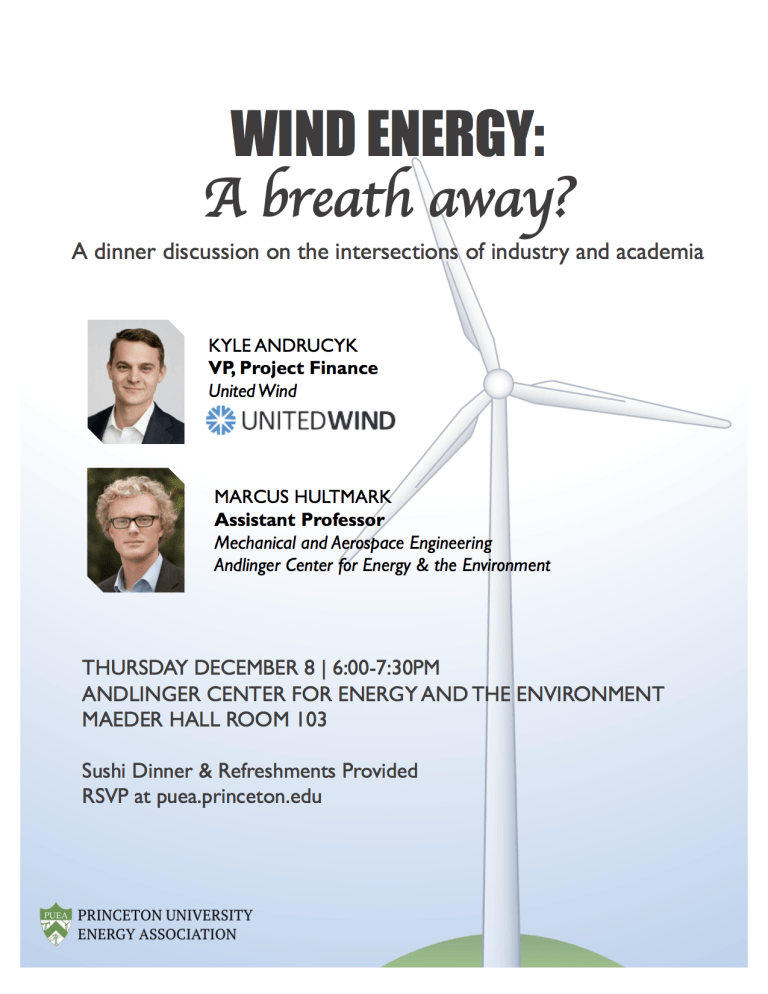 WIND ENERGY:
A breath away?

A dinner discussion on the intersections of industry and academia

KYLE ANDRUCYK
VP, Project Finance
United Wind
UNITEDWIND

MARCUS HULTMARK
Assistant Professor
Mechanical and Aerospace Engineering
Andlinger Center for Energy & the Environment

THURSDAY DECEMBER 8 | 6:00-7:30PM
ANDLINGER CENTER FOR ENERGY AND THE ENVIRONMENT
MAEDER HALL ROOM 103

Sushi Dinner & Refreshments Provided
RSVP at puea.princeton.edu

PUEA
PRINCETON UNIVERSITY
ENERGY ASSOCIATION